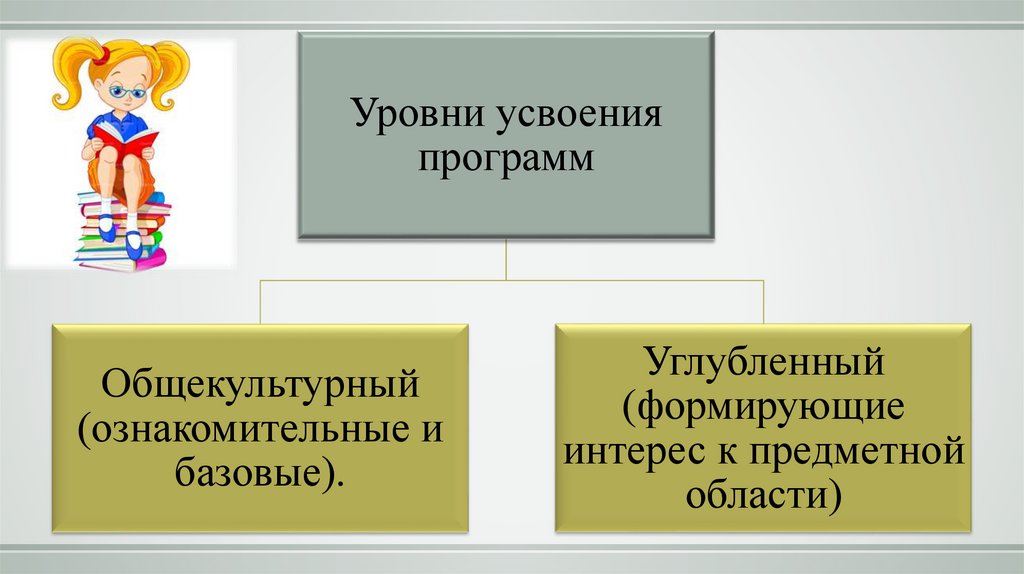 Уровни усвоения программ

Общекультурный (ознакомительные и базовые).

Углубленный (формирующие интерес к предметной области)